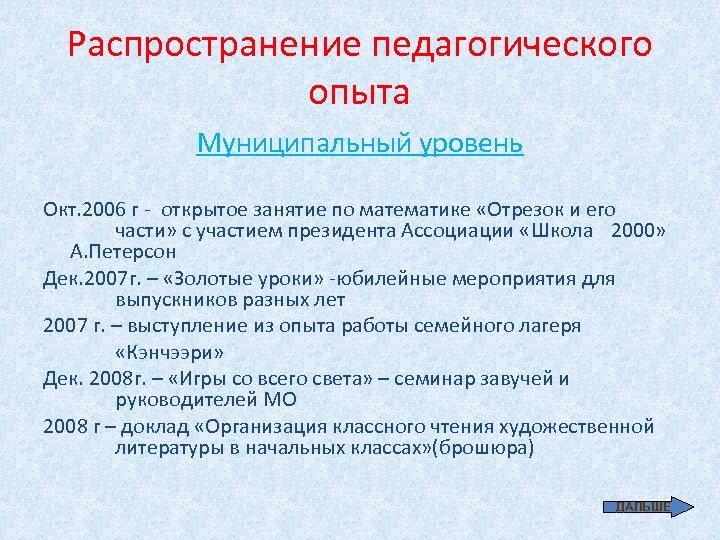 Распространение педагогического опыта

Муниципальный уровень

Окт.2006 г - открытое занятие по математике «Отрезок и его части» с участием президента Ассоциации «Школа 2000» А.Петерсон

Дек.2007г. – «Золотые уроки» -юбилейные мероприятия для выпускников разных лет

2007 г. – выступление из опыта работы семейного лагеря «Кэнчээри»

Дек. 2008г. – «Игры со всего света» – семинар завучей и руководителей МО

2008 г – доклад «Организация классного чтения художественной литературы в начальных классах»(брошюра)

ДАЛЬШЕ